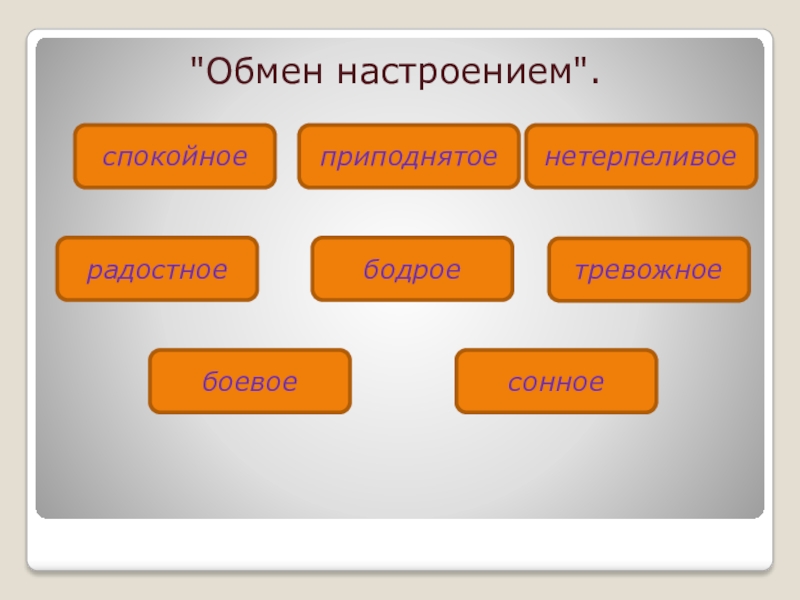 "Обмен настроением".

спокойное

приподнятое

нетерпеливое

радостное

бодрое

тревожное

боевое

сонное